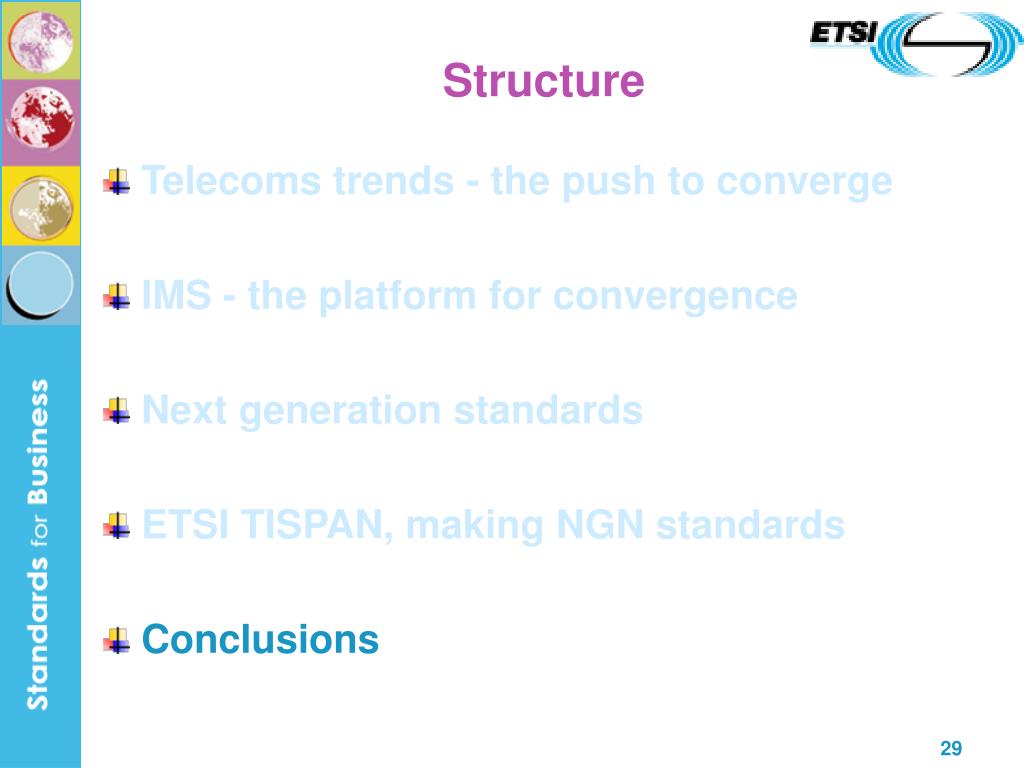 ETSI

Structure

Telecoms trends - the push to converge

IMS - the platform for convergence

Next generation standards

ETSI TISPAN, making NGN standards

Conclusions

Standards for Business

29